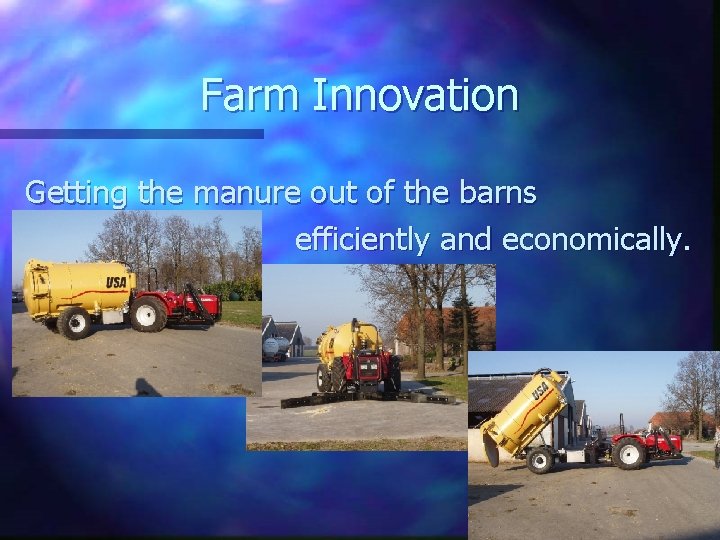 Farm Innovation

Getting the manure out of the barns efficiently and economically.

USA

USA